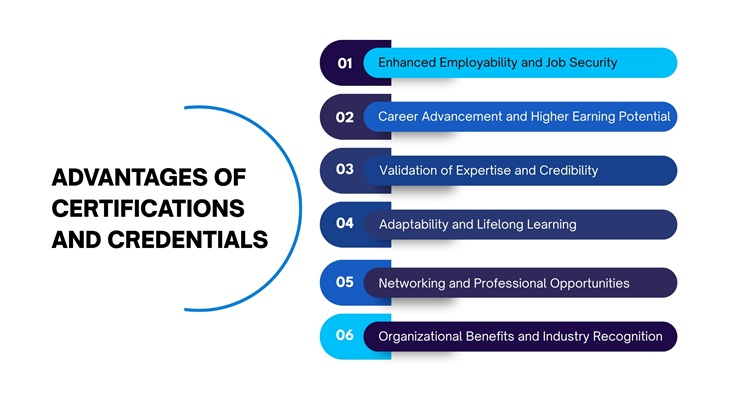 ADVANTAGES OF CERTIFICATIONS AND CREDENTIALS

01 Enhanced Employability and Job Security

02 Career Advancement and Higher Earning Potential

03 Validation of Expertise and Credibility

04 Adaptability and Lifelong Learning

05 Networking and Professional Opportunities

06 Organizational Benefits and Industry Recognition